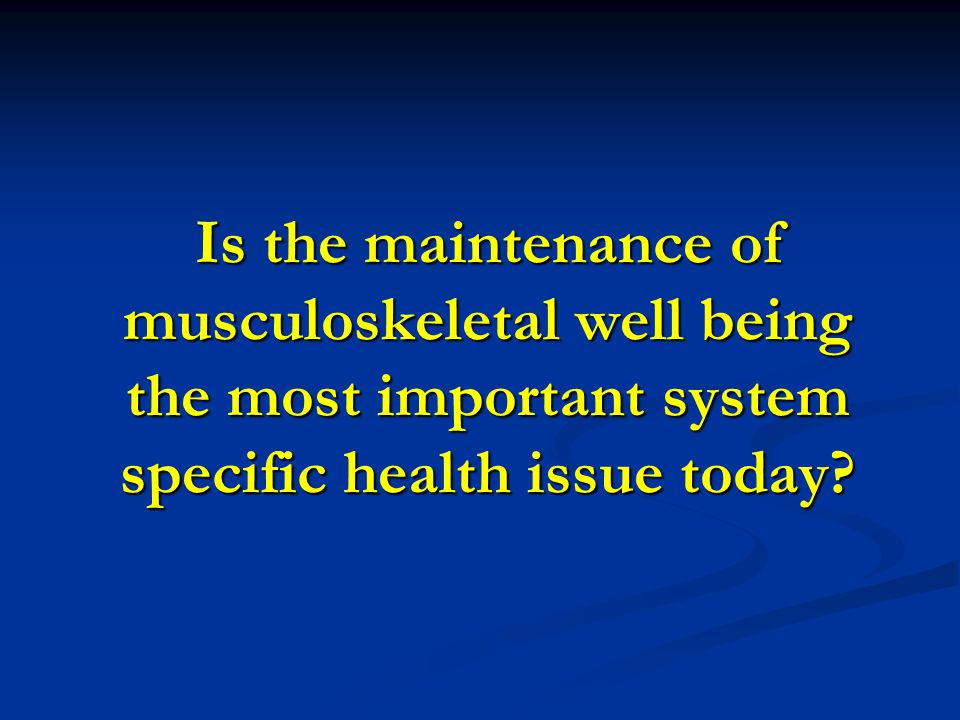 Is the maintenance of musculoskeletal well being the most important system specific health issue today?